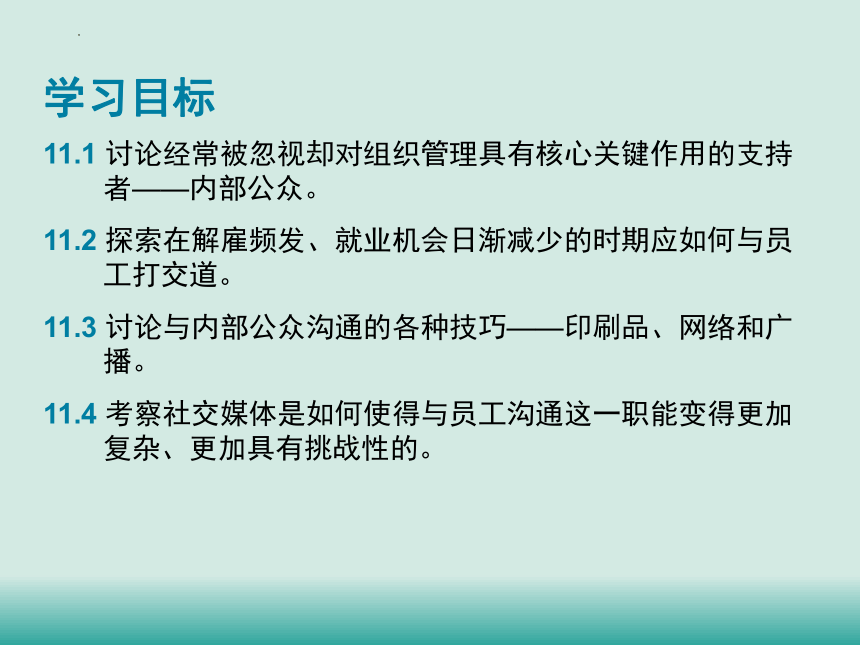 学习目标

11.1 讨论经常被忽视却对组织管理具有核心关键作用的支持者——内部公众。

11.2 探索在解雇频发、就业机会日渐减少的时期应如何与员工打交道。

11.3 讨论与内部公众沟通的各种技巧——印刷品、网络和广播。

11.4 考察社交媒体是如何使得与员工沟通这一职能变得更加复杂、更加具有挑战性的。